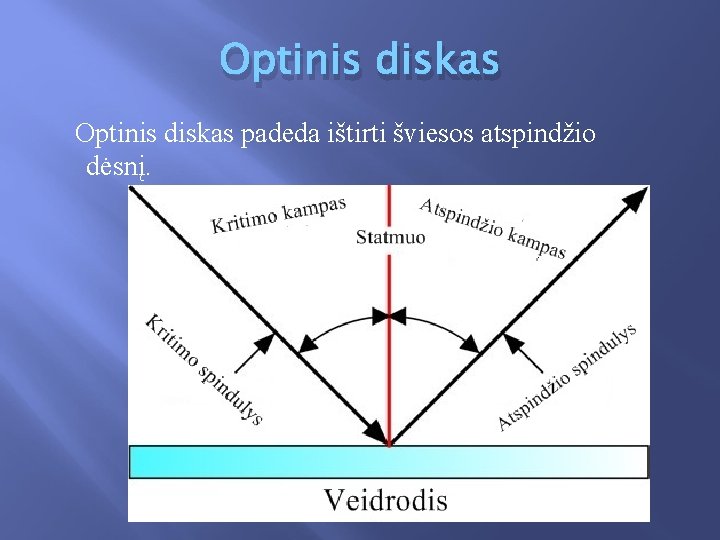 Optinis diskas

Optinis diskas padeda ištirti šviesos atspindžio dėsnį.

Kritimo kampas
Statmuo
Atspindžio kampas
Kritimo spindulys
Atspindžio spindulys
Veidrodis